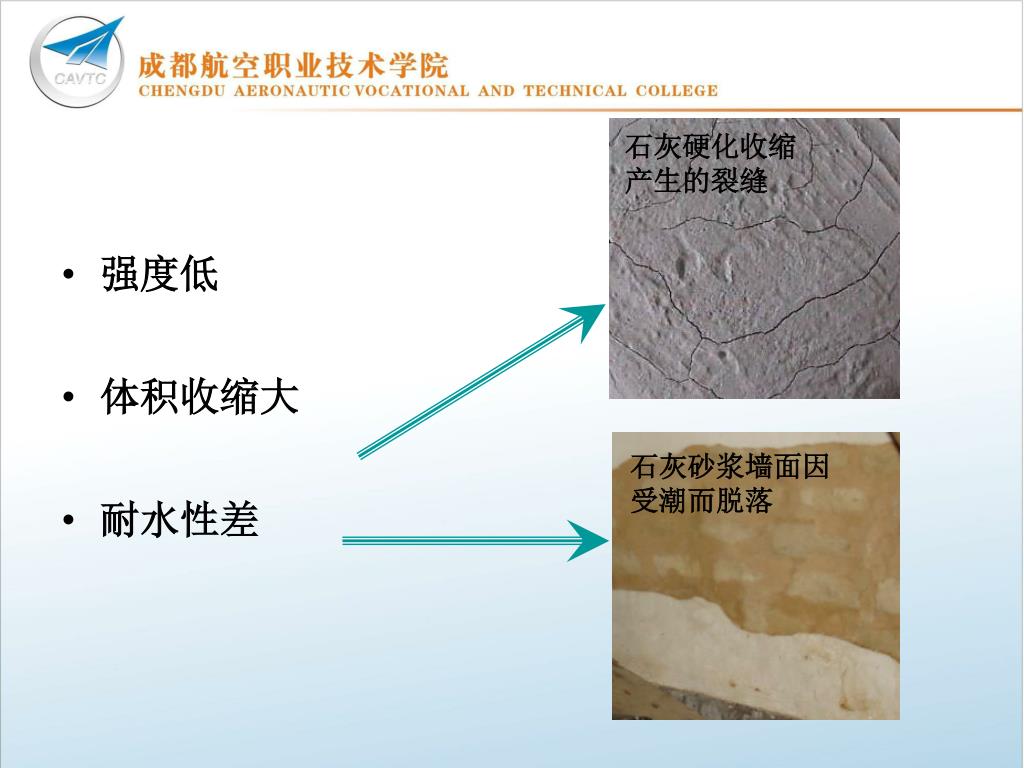 CAVTC
成都航空职业技术学院
CHENGDU AERONAUTIC VOCATIONAL AND TECHNICAL COLLEGE

• 强度低

• 体积收缩大

• 耐水性差

石灰硬化收缩产生的裂缝

石灰砂浆墙面因受潮而脱落